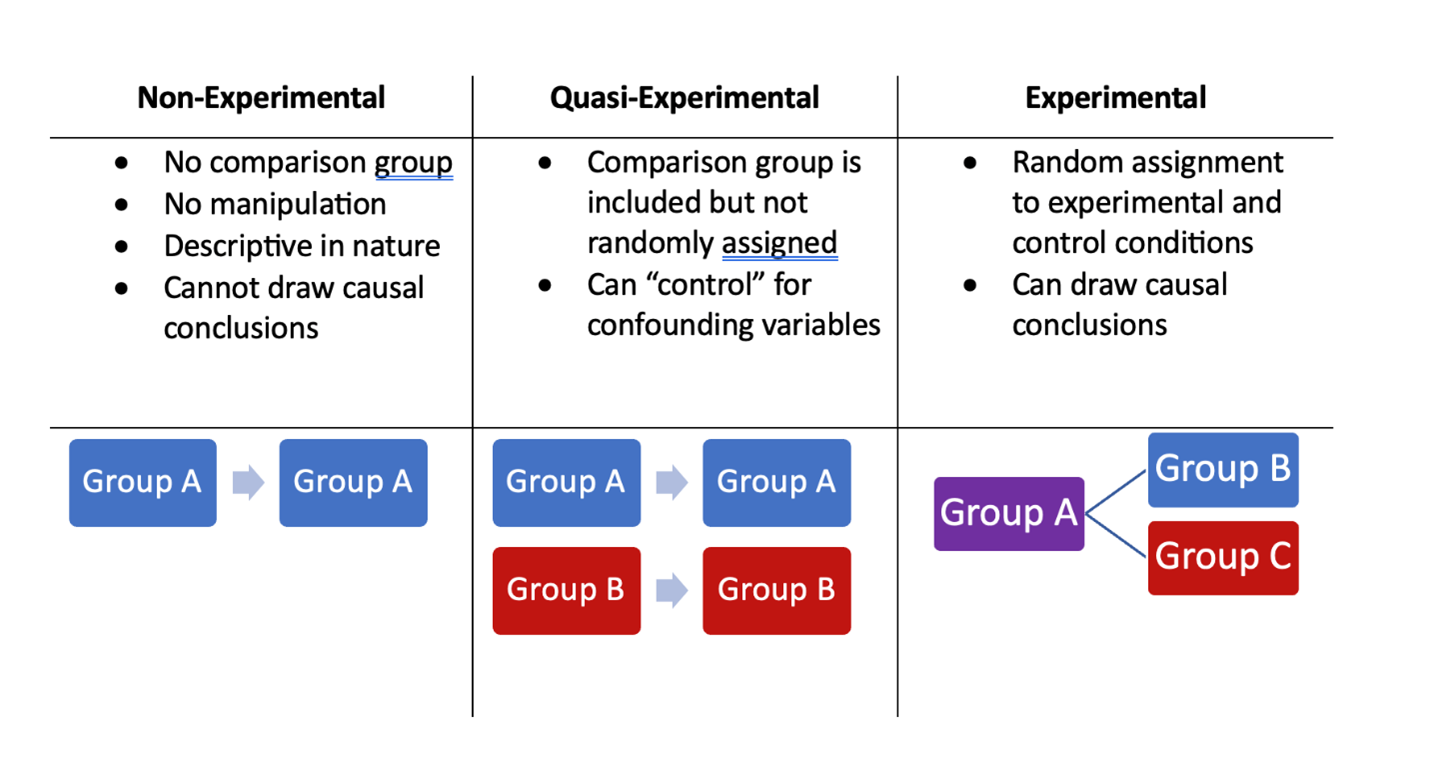 | Non-Experimental | Quasi-Experimental | Experimental |
|---|---|---|
| • No comparison group • No manipulation • Descriptive in nature • Cannot draw causal conclusions | • Comparison group is included but not randomly assigned • Can "control" for confounding variables | • Random assignment to experimental and control conditions • Can draw causal conclusions |
| Group A Group A | Group A Group A Group B Group B | Group A Group B Group C |